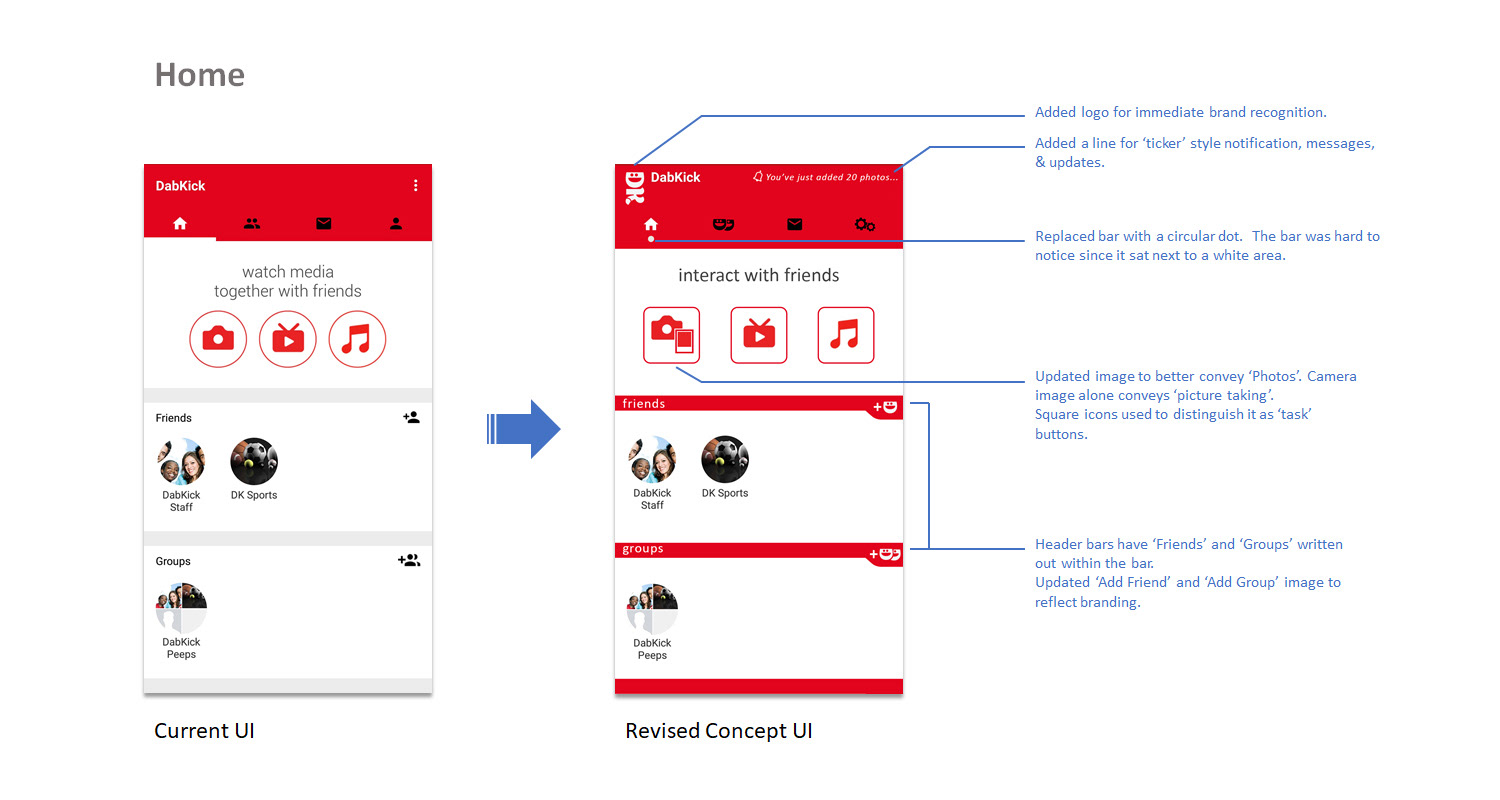 Home

DabKick

watch media
together with friends

Friends

DabKick Staff

DK Sports

Groups

DabKick Peeps

Current UI

DK DabKick You've just added 20 photos...

interact with friends

friends

DabKick Staff

DK Sports

groups

DabKick Peeps

Revised Concept UI

Added logo for immediate brand recognition.

Added a line for 'ticker' style notification, messages, & updates.

Replaced bar with a circular dot. The bar was hard to notice since it sat next to a white area.

Updated image to better convey 'Photos'. Camera image alone conveys 'picture taking'.
Square icons used to distinguish it as 'task' buttons.

Header bars have 'Friends' and 'Groups' written out within the bar.
Updated 'Add Friend' and 'Add Group' image to reflect branding.